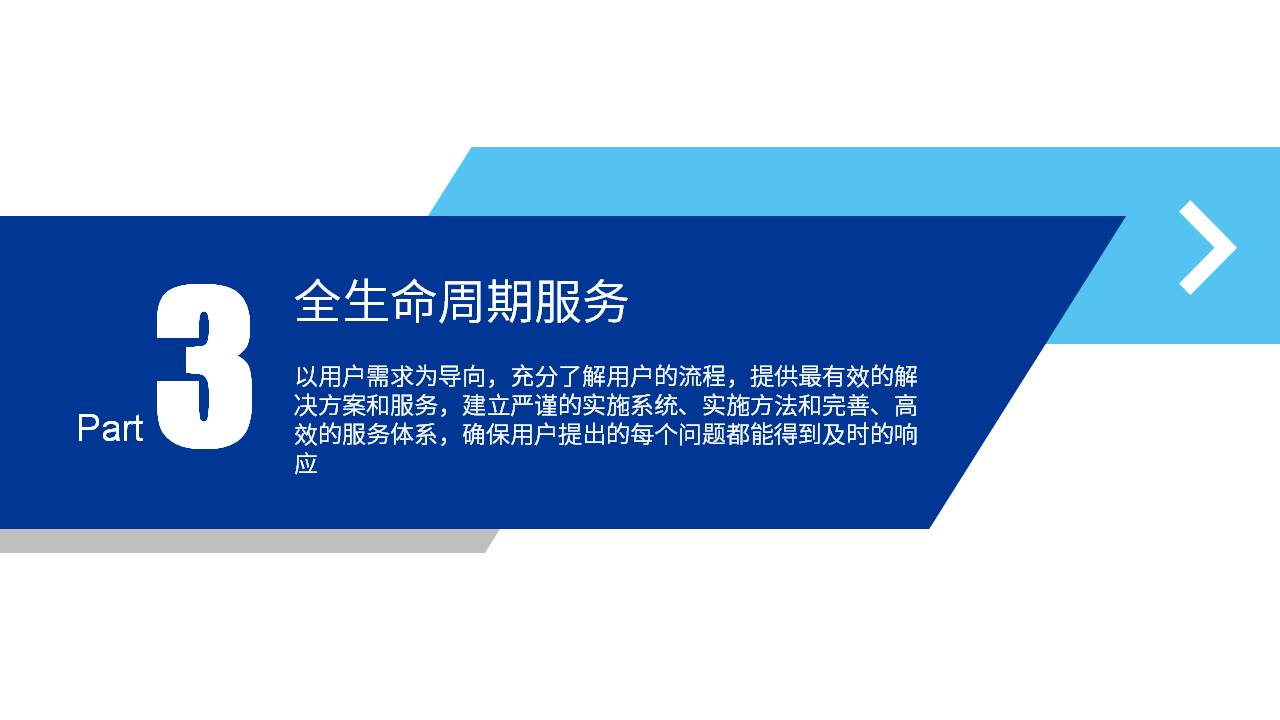 Part 3

全生命周期服务

以用户需求为导向，充分了解用户的流程，提供最有效的解决方案和服务，建立严谨的实施系统、实施方法和完善、高效的服务体系，确保用户提出的每个问题都能得到及时的响应